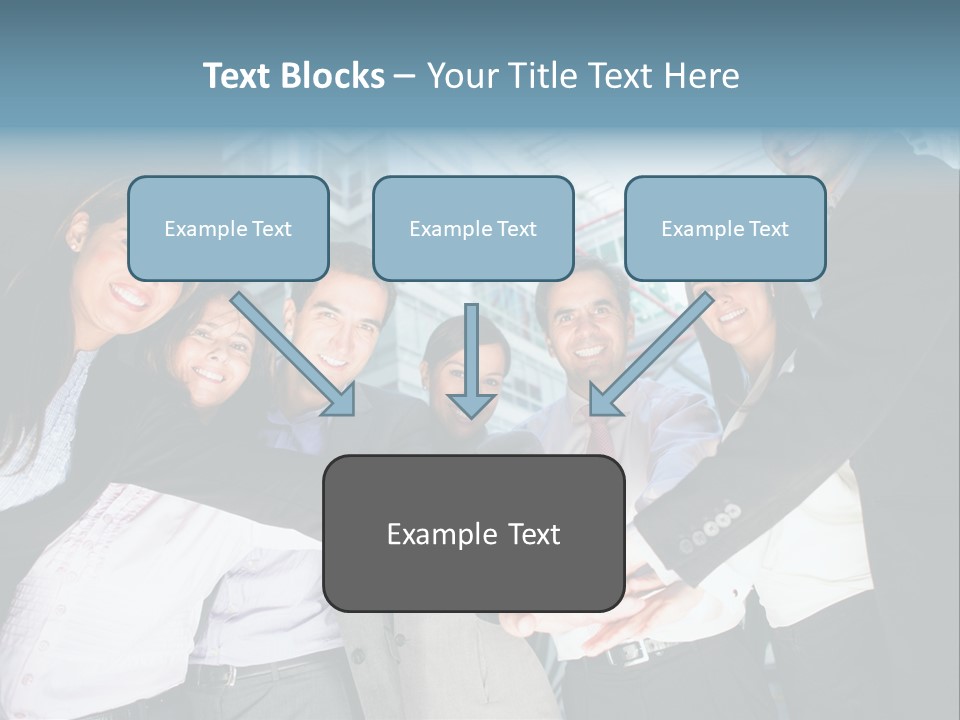 Text Blocks – Your Title Text Here

Example Text

Example Text

Example Text

Example Text